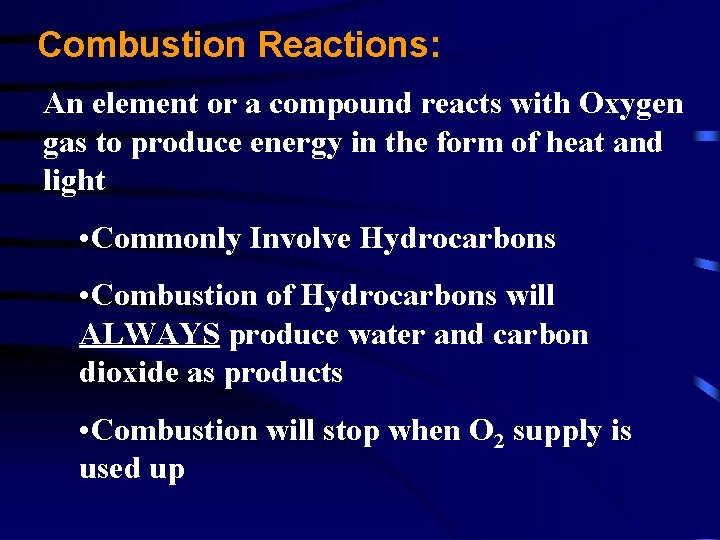 Combustion Reactions:

An element or a compound reacts with Oxygen gas to produce energy in the form of heat and light

•Commonly Involve Hydrocarbons

•Combustion of Hydrocarbons will ALWAYS produce water and carbon dioxide as products

•Combustion will stop when $O_2$ supply is used up